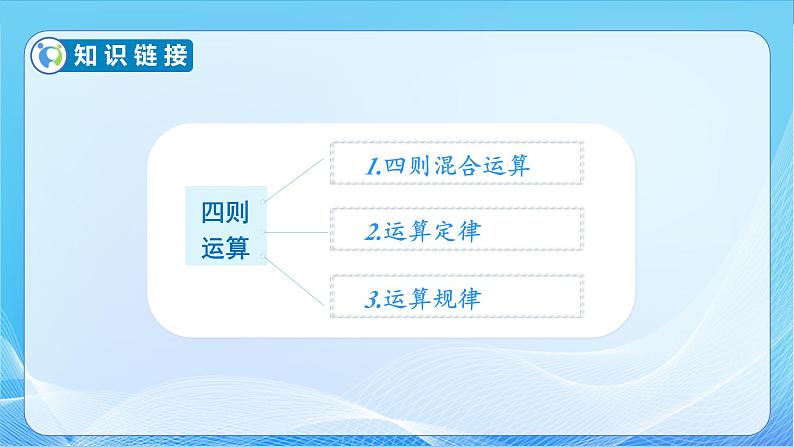 知识链接

四则运算

1.四则混合运算

2.运算定律

3.运算规律